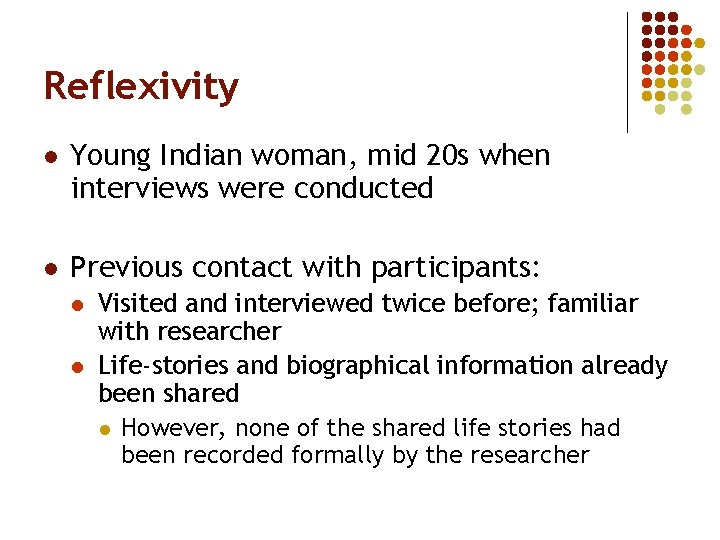 Reflexivity

- Young Indian woman, mid 20s when interviews were conducted

- Previous contact with participants:
  - Visited and interviewed twice before; familiar with researcher
  - Life-stories and biographical information already been shared
    - However, none of the shared life stories had been recorded formally by the researcher